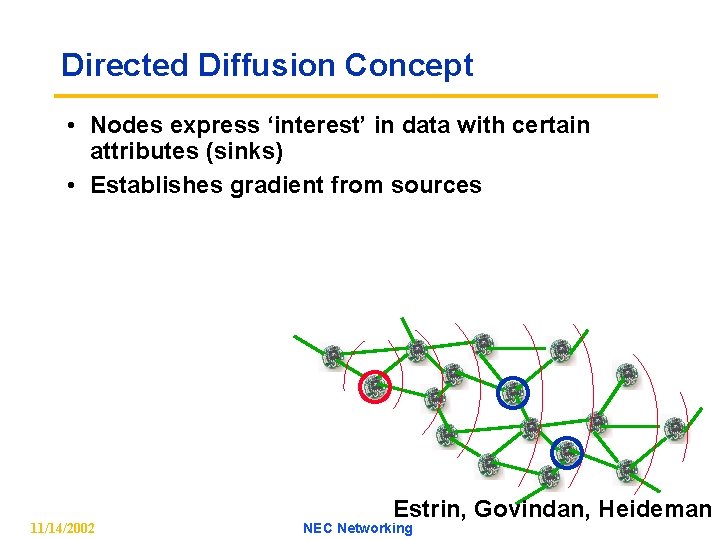 Directed Diffusion Concept

• Nodes express ‘interest’ in data with certain attributes (sinks)
• Establishes gradient from sources

Estrin, Govindan, Heideman

11/14/2002

NEC Networking